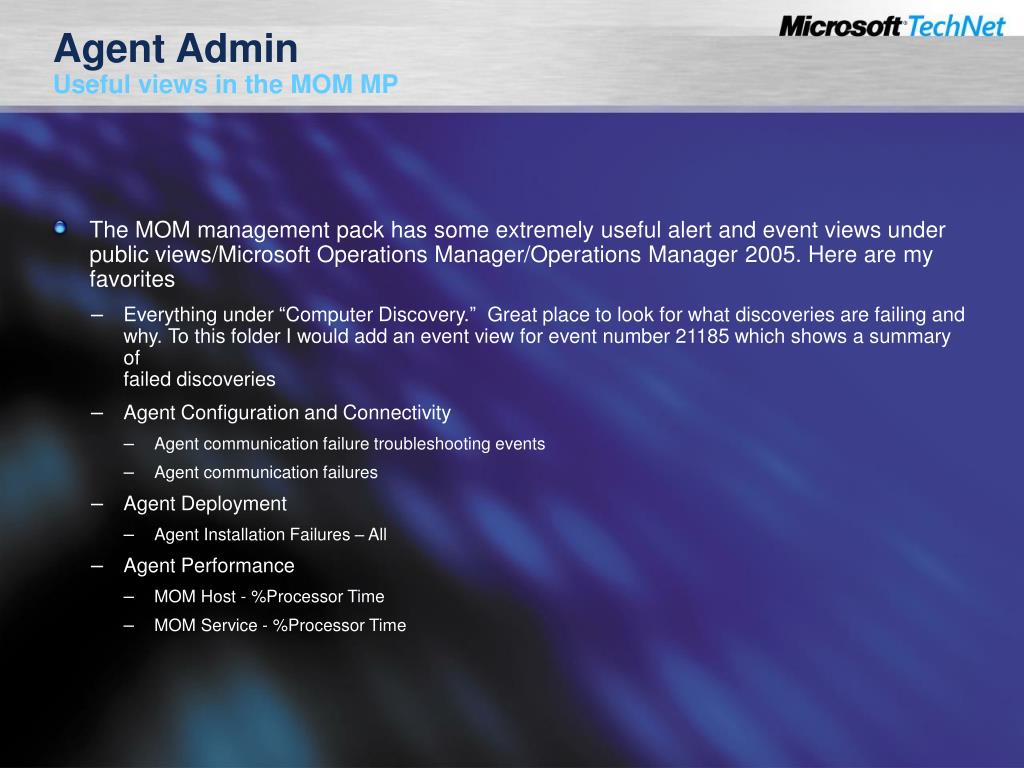 Agent Admin
Useful views in the MOM MP

Microsoft TechNet

The MOM management pack has some extremely useful alert and event views under public views/Microsoft Operations Manager/Operations Manager 2005. Here are my favorites

– Everything under “Computer Discovery.” Great place to look for what discoveries are failing and why. To this folder I would add an event view for event number 21185 which shows a summary of
failed discoveries

– Agent Configuration and Connectivity

– Agent communication failure troubleshooting events

– Agent communication failures

– Agent Deployment

– Agent Installation Failures – All

– Agent Performance

– MOM Host - %Processor Time

– MOM Service - %Processor Time